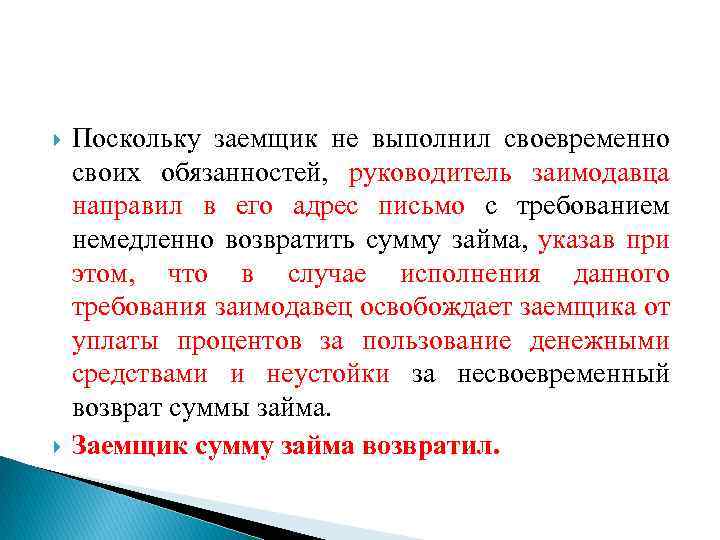 Поскольку заемщик не выполнил своевременно своих обязанностей, руководитель заимодавца направил в его адрес письмо с требованием немедленно возвратить сумму займа, указав при этом, что в случае исполнения данного требования заимодавец освобождает заемщика от уплаты процентов за пользование денежными средствами и неустойки за несвоевременный возврат суммы займа.

Заемщик сумму займа возвратил.